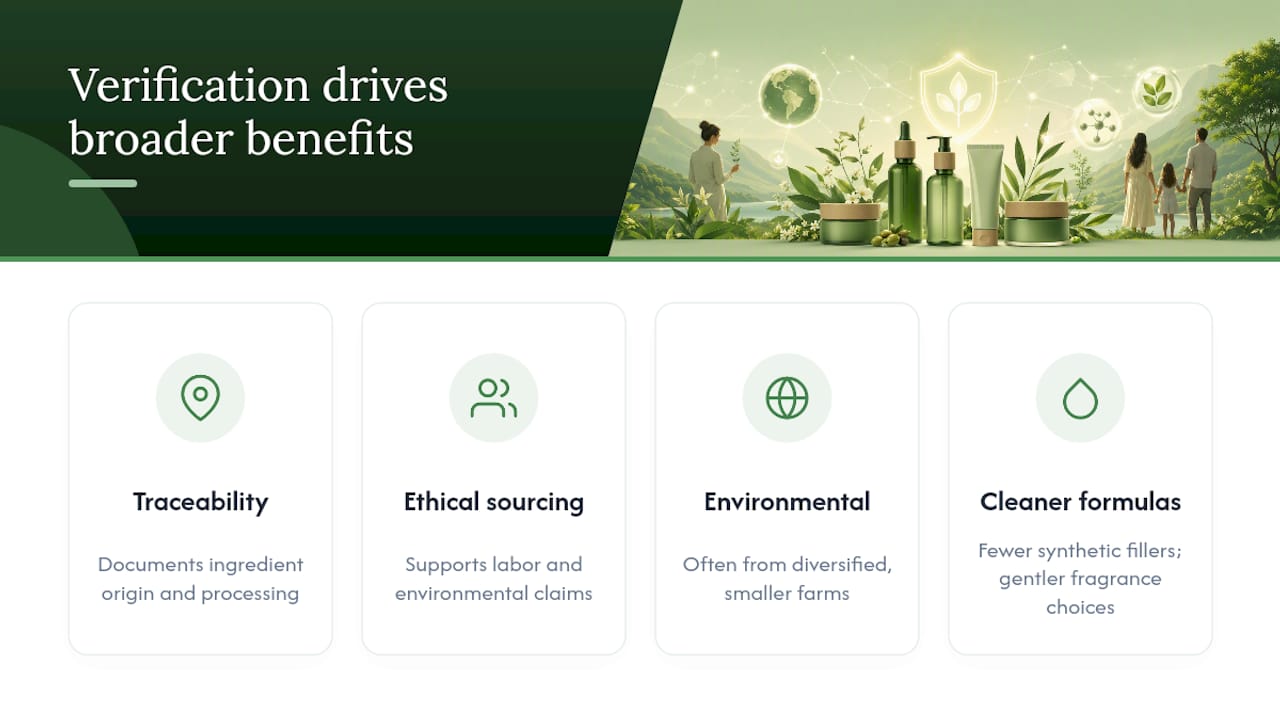 Verification drives broader benefits

Traceability

Documents ingredient origin and processing

Ethical sourcing

Supports labor and environmental claims

Environmental

Often from diversified, smaller farms

Cleaner formulas

Fewer synthetic fillers; gentler fragrance choices